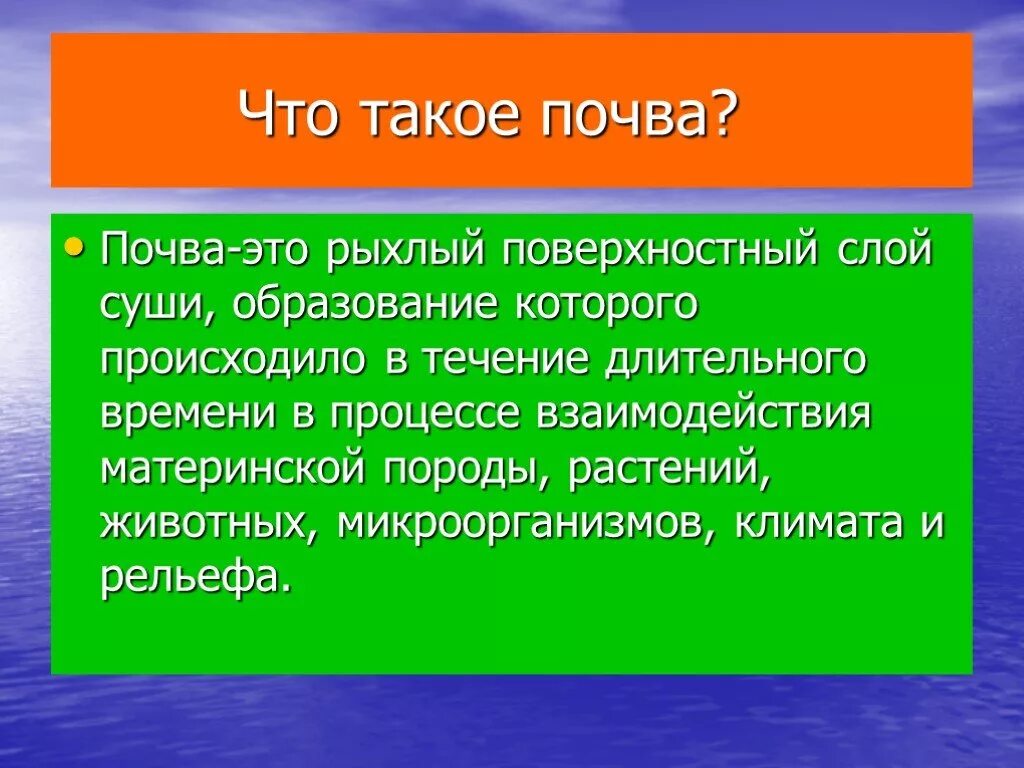 Что такое почва?

• Почва-это рыхлый поверхностный слой суши, образование которого происходило в течение длительного времени в процессе взаимодействия материнской породы, растений, животных, микроорганизмов, климата и рельефа.